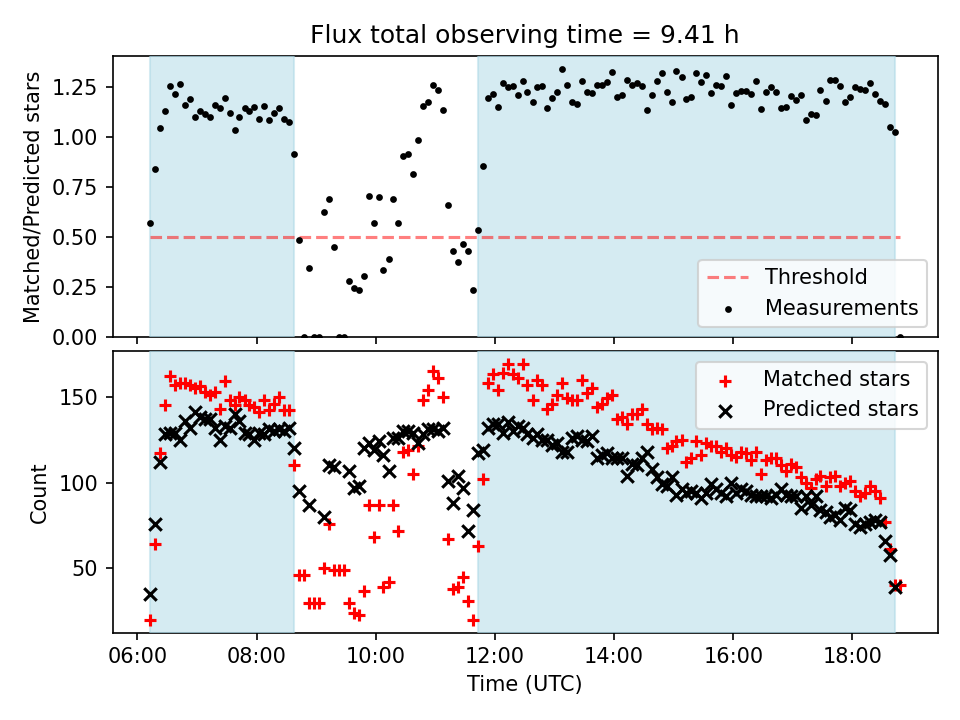 Flux total observing time = 9.41 h

Matched/Predicted stars

1.25
1.00
0.75
0.50
0.25
0.00

Threshold
Measurements

Count

150
100
50

Matched stars
Predicted stars

06:00
08:00
10:00
12:00
14:00
16:00
18:00

Time (UTC)